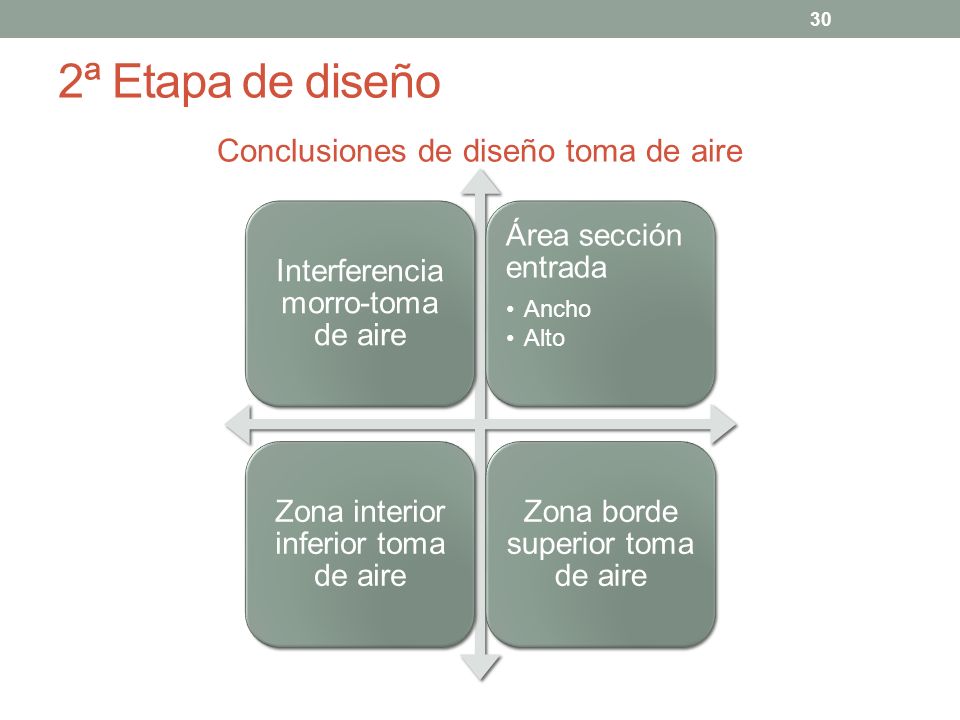 30

2ª Etapa de diseño

Conclusiones de diseño toma de aire

Interferencia morro-toma de aire

Área sección entrada

• Ancho
• Alto

Zona interior inferior toma de aire

Zona borde superior toma de aire